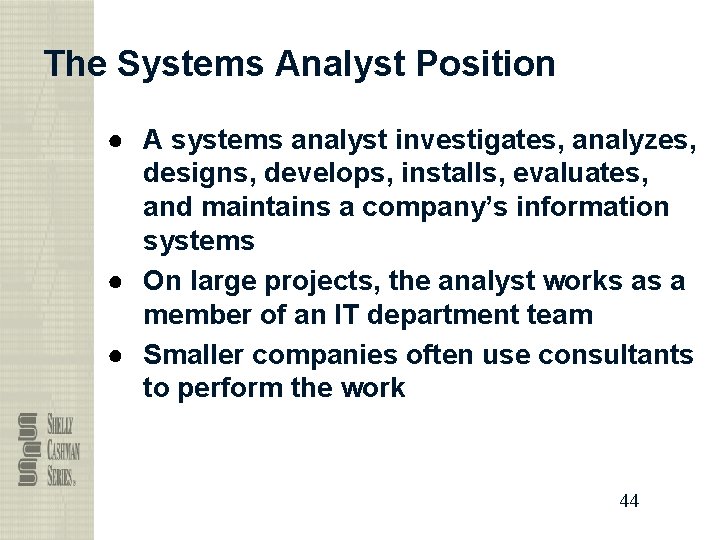 The Systems Analyst Position

● A systems analyst investigates, analyzes, designs, develops, installs, evaluates, and maintains a company's information systems
● On large projects, the analyst works as a member of an IT department team
● Smaller companies often use consultants to perform the work

SHELLY CASHMAN SERIES.

44